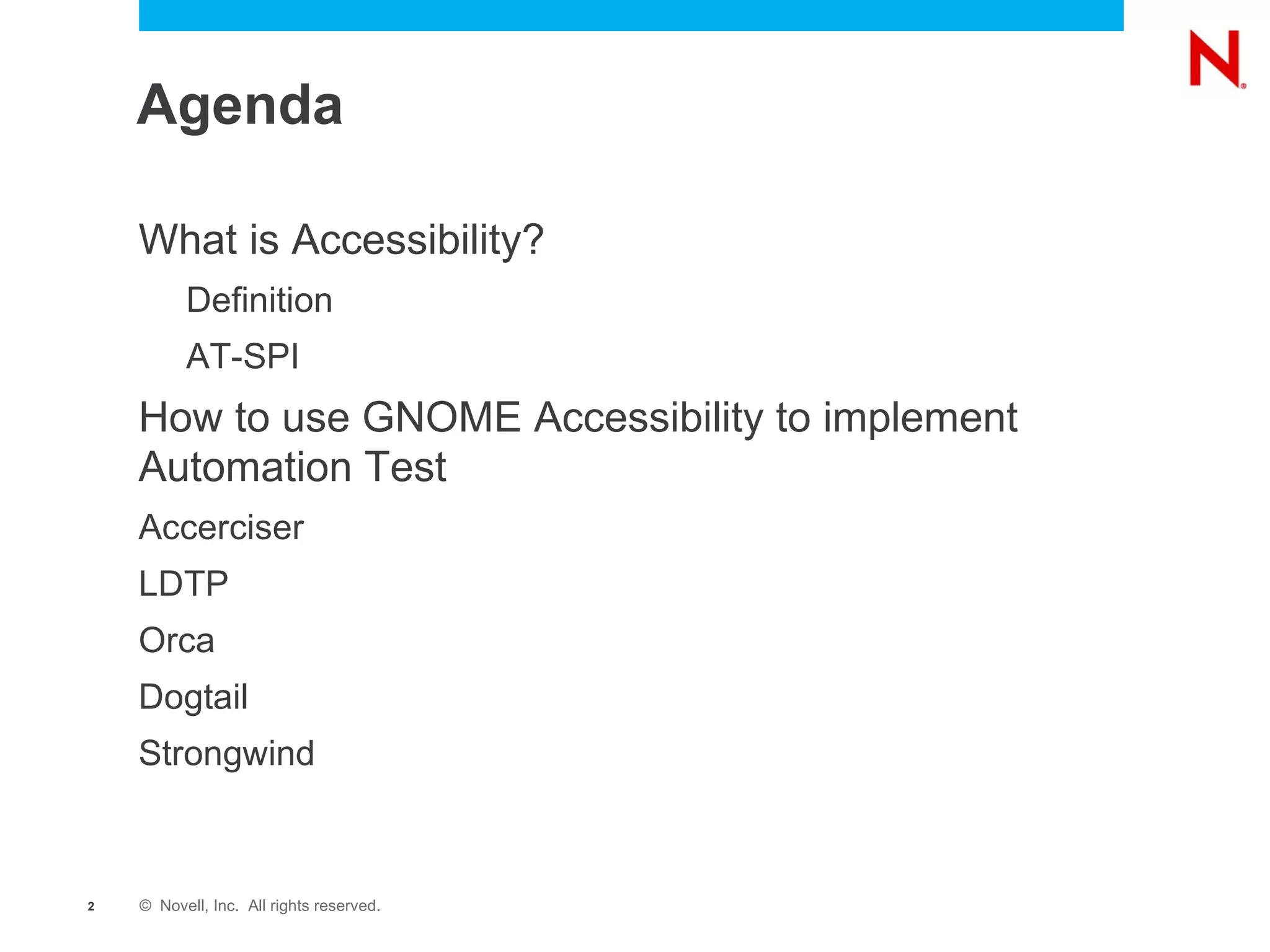 N

Agenda

What is Accessibility?

Definition

AT-SPI

How to use GNOME Accessibility to implement Automation Test

Accerciser

LDTP

Orca

Dogtail

Strongwind

2 © Novell, Inc. All rights reserved.